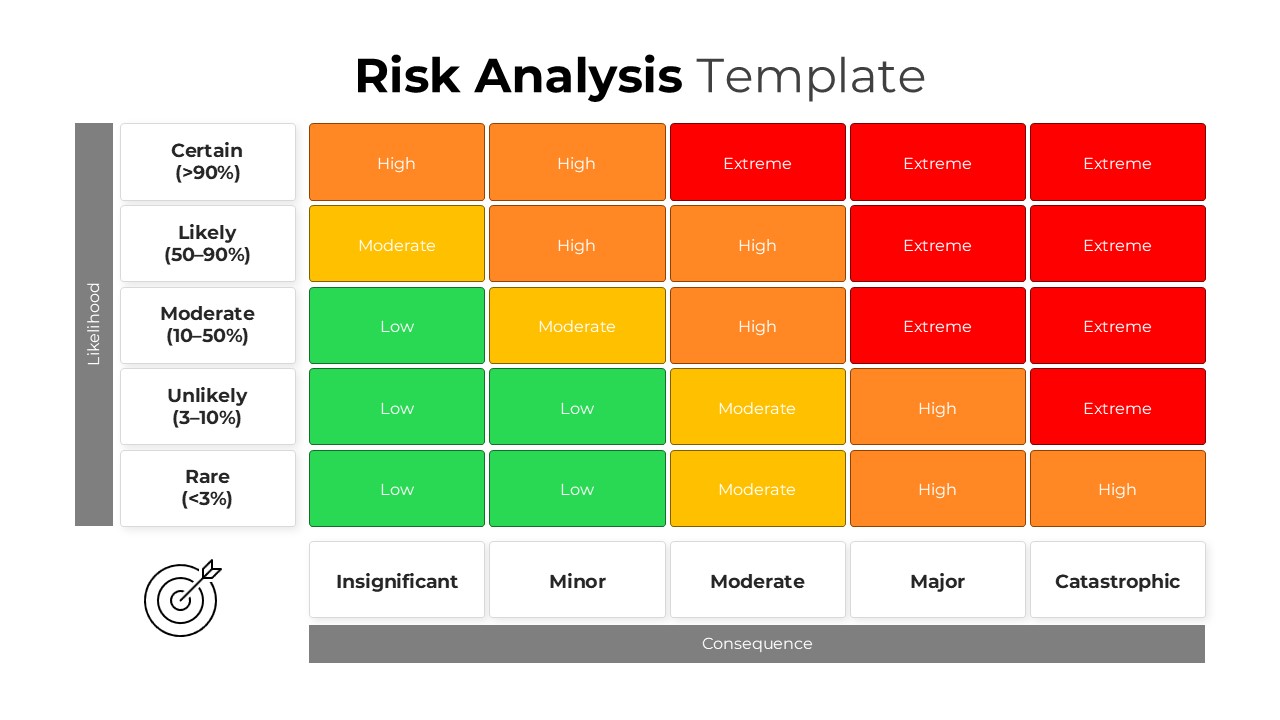 Risk Analysis Template

Likelihood

| | | | | | |
|---|---|---|---|---|---|
| Certain (>90%) | High | High | Extreme | Extreme | Extreme |
| Likely (50–90%) | Moderate | High | High | Extreme | Extreme |
| Moderate (10–50%) | Low | Moderate | High | Extreme | Extreme |
| Unlikely (3–10%) | Low | Low | Moderate | High | Extreme |
| Rare (<3%) | Low | Low | Moderate | High | High |
| | Insignificant | Minor | Moderate | Major | Catastrophic |

Consequence